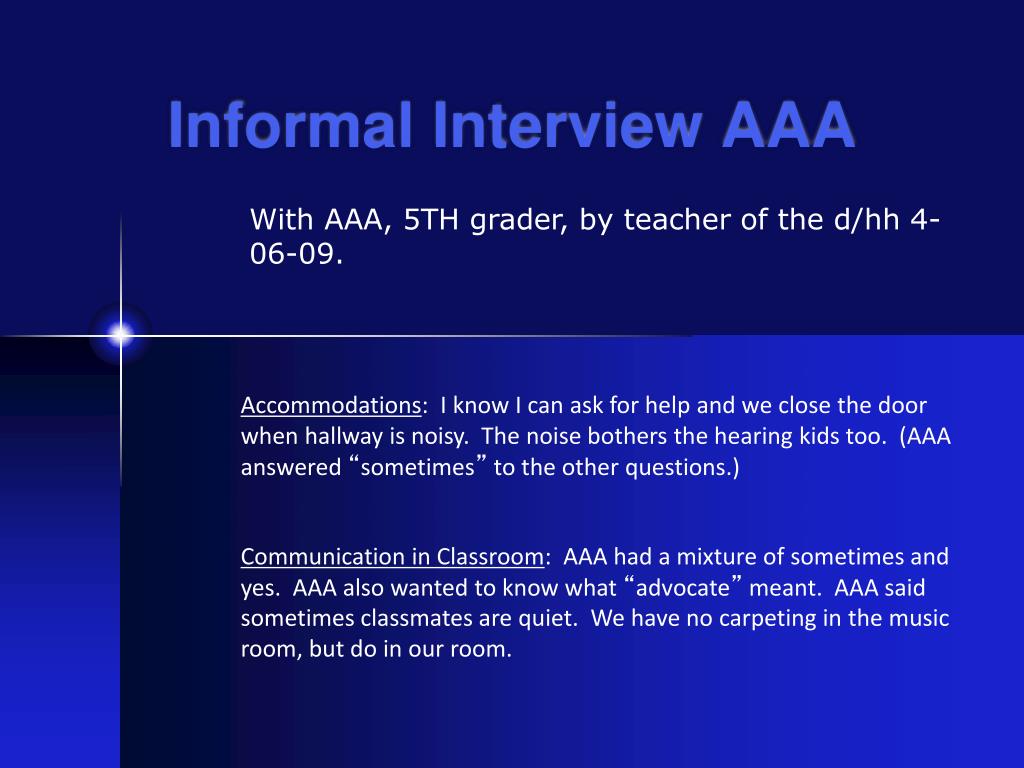 Informal Interview AAA

With AAA, 5TH grader, by teacher of the d/hh 4-06-09.

Accommodations: I know I can ask for help and we close the door when hallway is noisy. The noise bothers the hearing kids too. (AAA answered “sometimes” to the other questions.)

Communication in Classroom: AAA had a mixture of sometimes and yes. AAA also wanted to know what “advocate” meant. AAA said sometimes classmates are quiet. We have no carpeting in the music room, but do in our room.